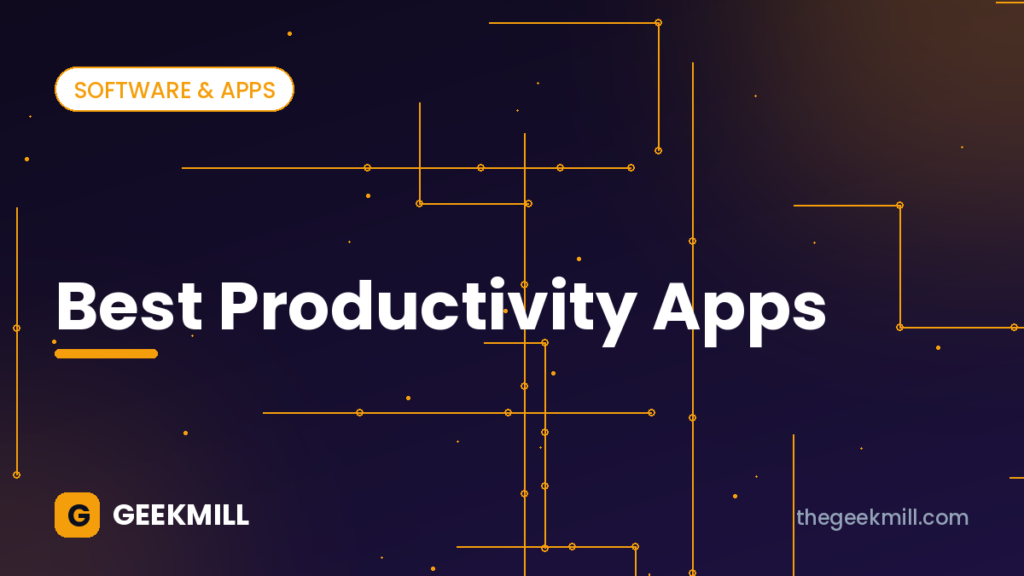 SOFTWARE & APPS

Best Productivity Apps

G GEEKMILL

thegeekmill.com